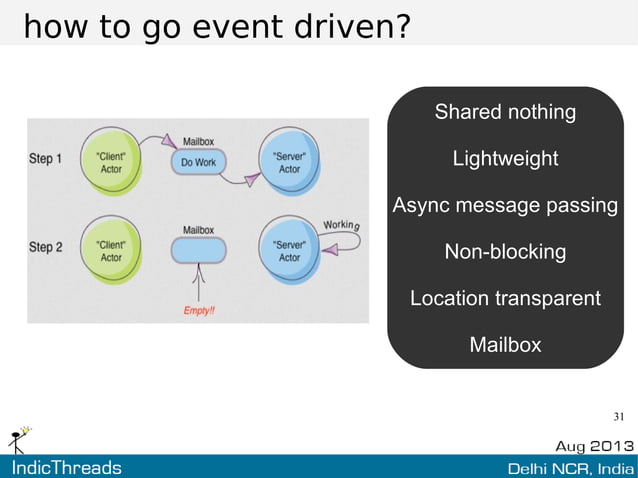 how to go event driven?

Step 1
"Client" Actor
Mailbox
Do Work
"Server" Actor

Step 2
"Client" Actor
Mailbox
"Server" Actor
Working
Empty!!

Shared nothing

Lightweight

Async message passing

Non-blocking

Location transparent

Mailbox

31

Aug 2013

IndicThreads

Delhi NCR, India